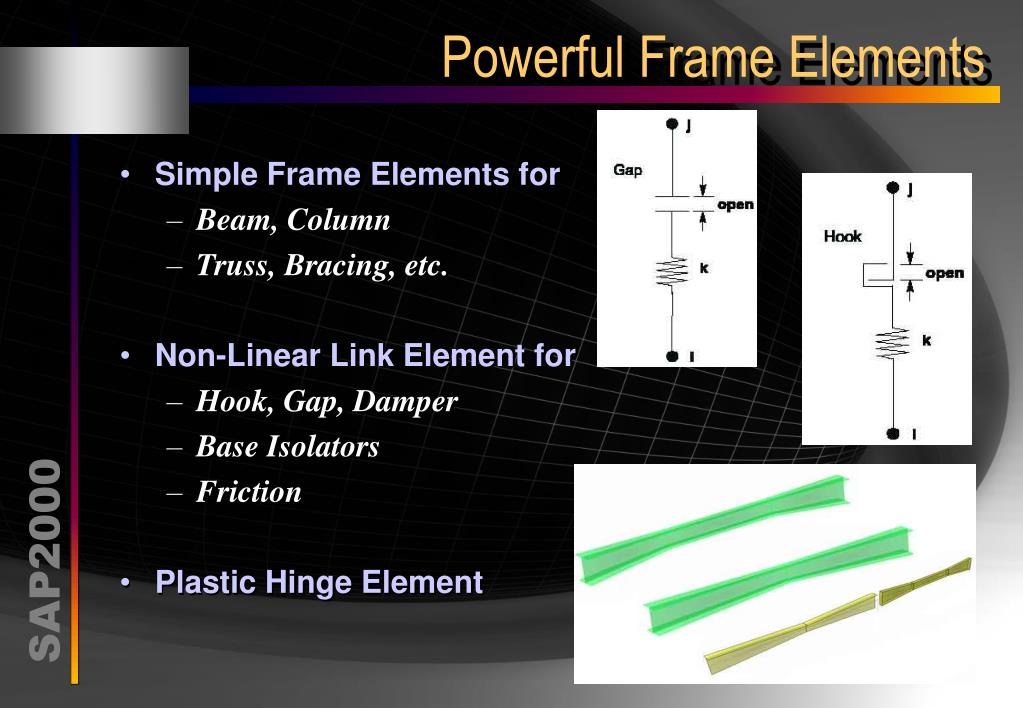 Powerful Frame Elements

• Simple Frame Elements for
– Beam, Column
– Truss, Bracing, etc.

• Non-Linear Link Element for
– Hook, Gap, Damper
– Base Isolators
– Friction

• Plastic Hinge Element

j
Gap
open
k
i

j
Hook
open
k
i

SAP2000